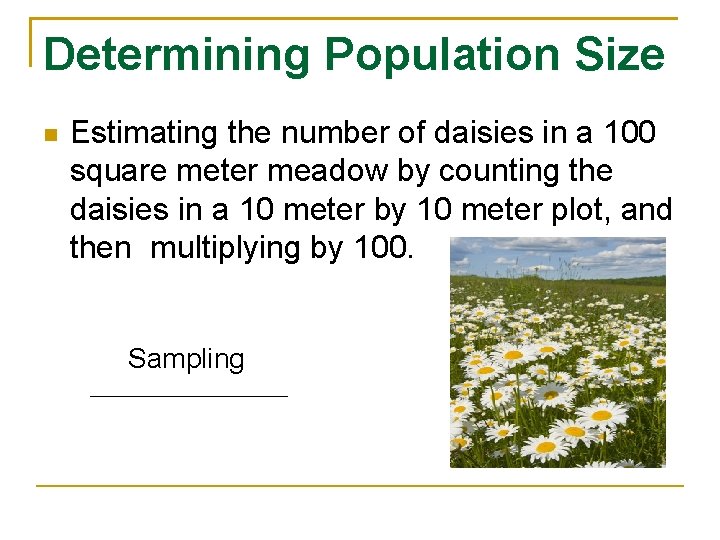 Determining Population Size

Estimating the number of daisies in a 100 square meter meadow by counting the daisies in a 10 meter by 10 meter plot, and then multiplying by 100.

Sampling